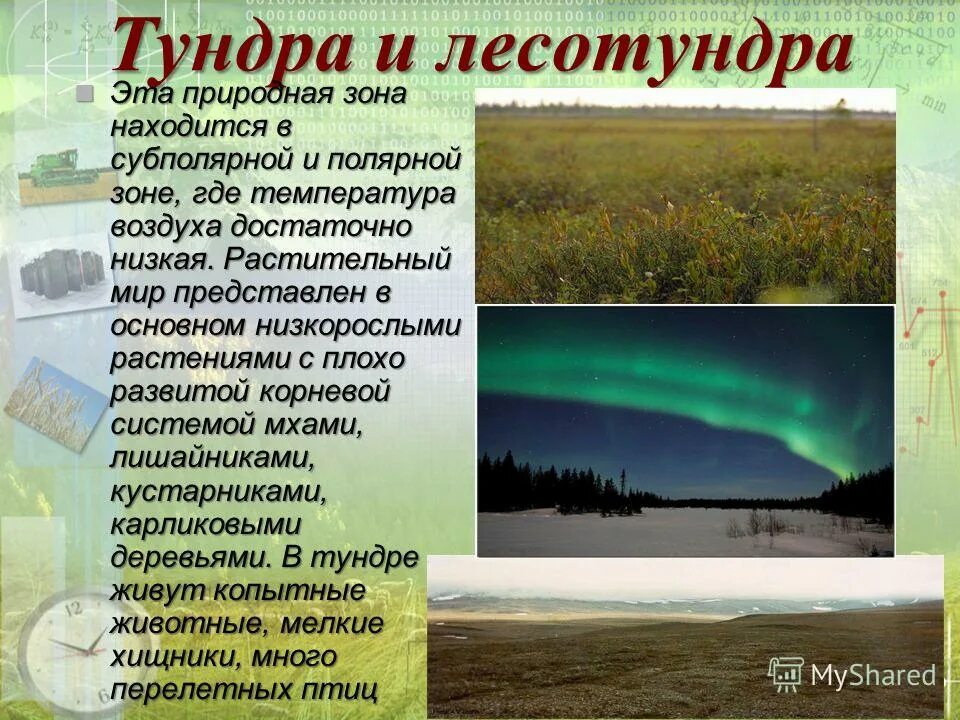 Тундра и лесотундра

Эта природная зона находится в субполярной и полярной зоне, где температура воздуха достаточно низкая. Растительный мир представлен в основном низкорослыми растениями с плохо развитой корневой системой мхами, лишайниками, кустарниками, карликовыми деревьями. В тундре живут копытные животные, мелкие хищники, много перелетных птиц

MyShared